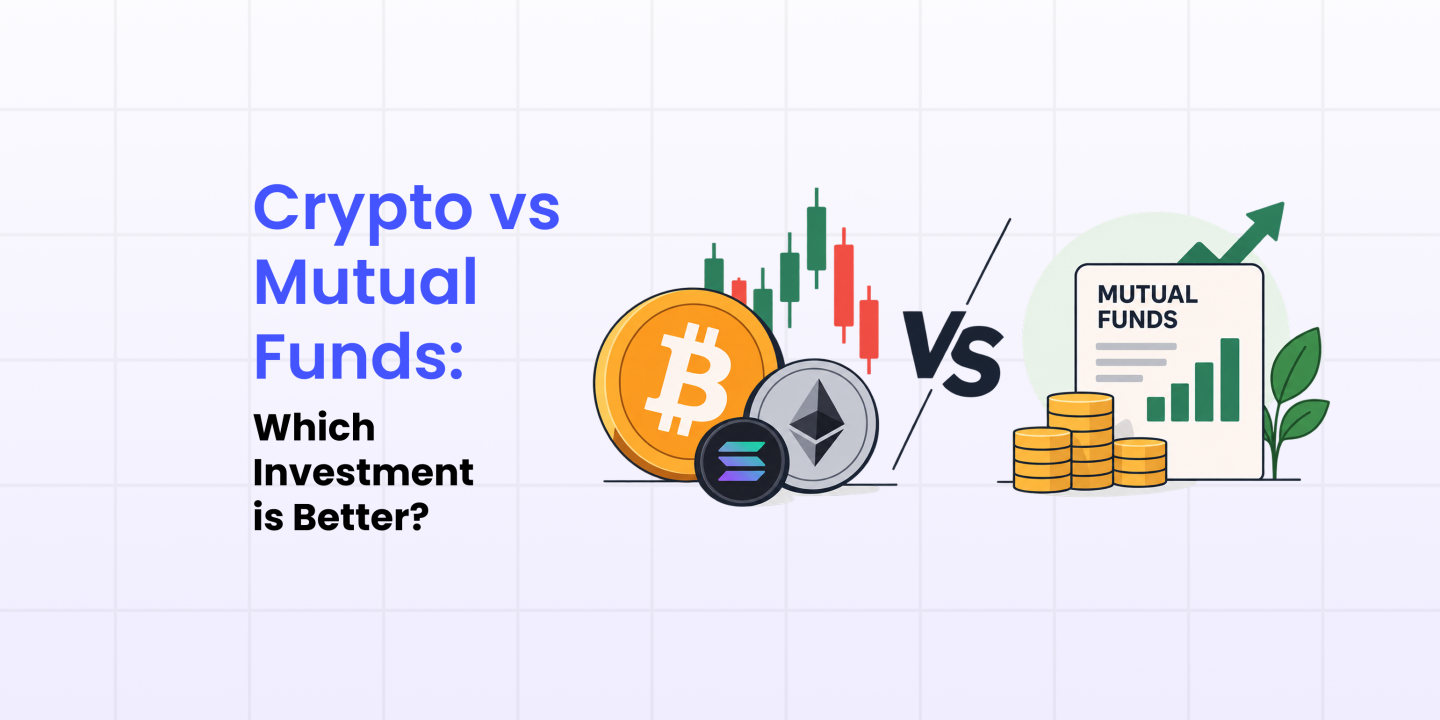 Crypto vs Mutual Funds:

Which Investment is Better?

VS

MUTUAL FUNDS